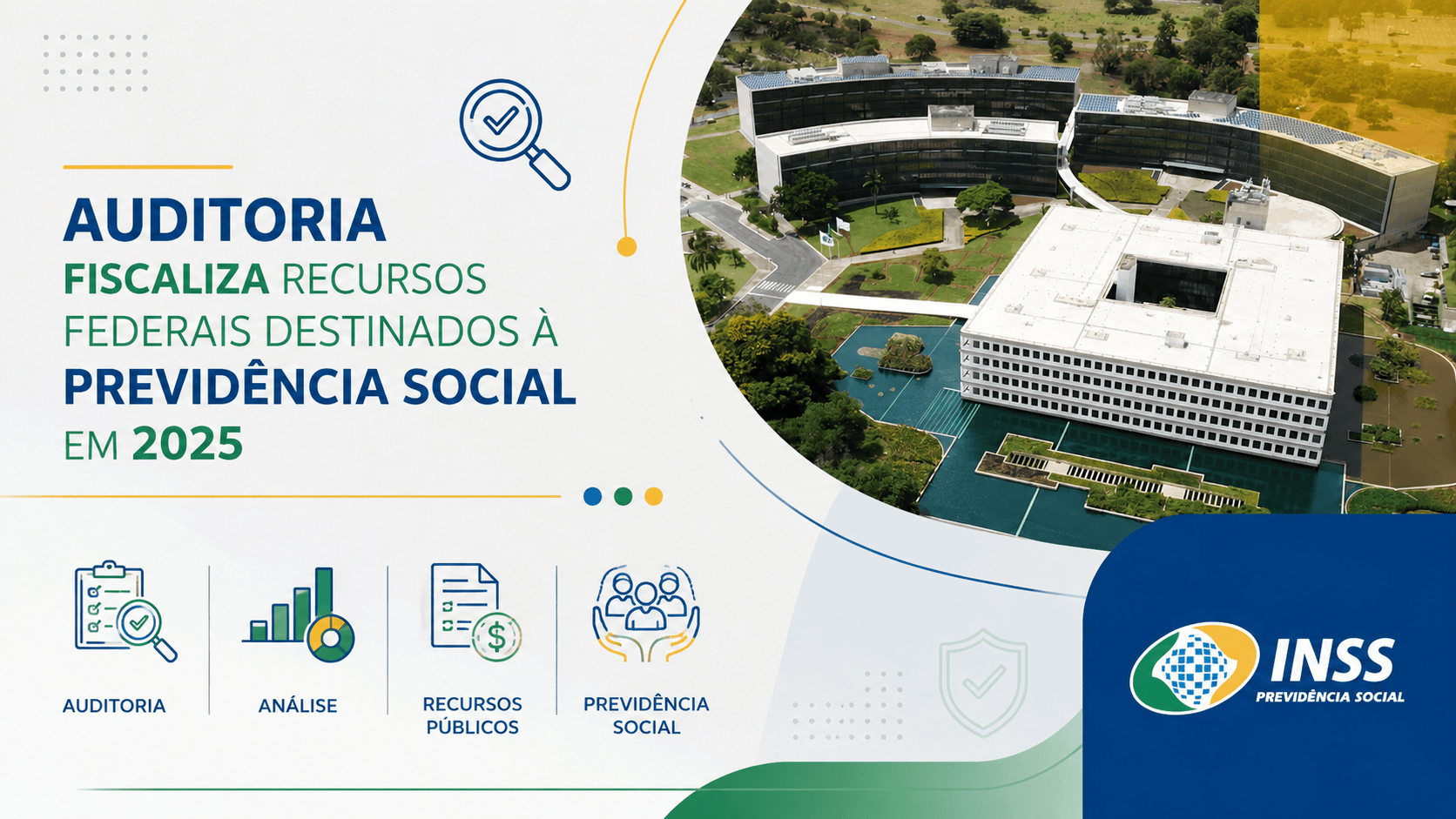 AUDITORIA
FISCALIZA RECURSOS FEDERAIS DESTINADOS À PREVIDÊNCIA SOCIAL EM 2025

AUDITORIA

ANÁLISE

RECURSOS PÚBLICOS

PREVIDÊNCIA SOCIAL

INSS
PREVIDÊNCIA SOCIAL